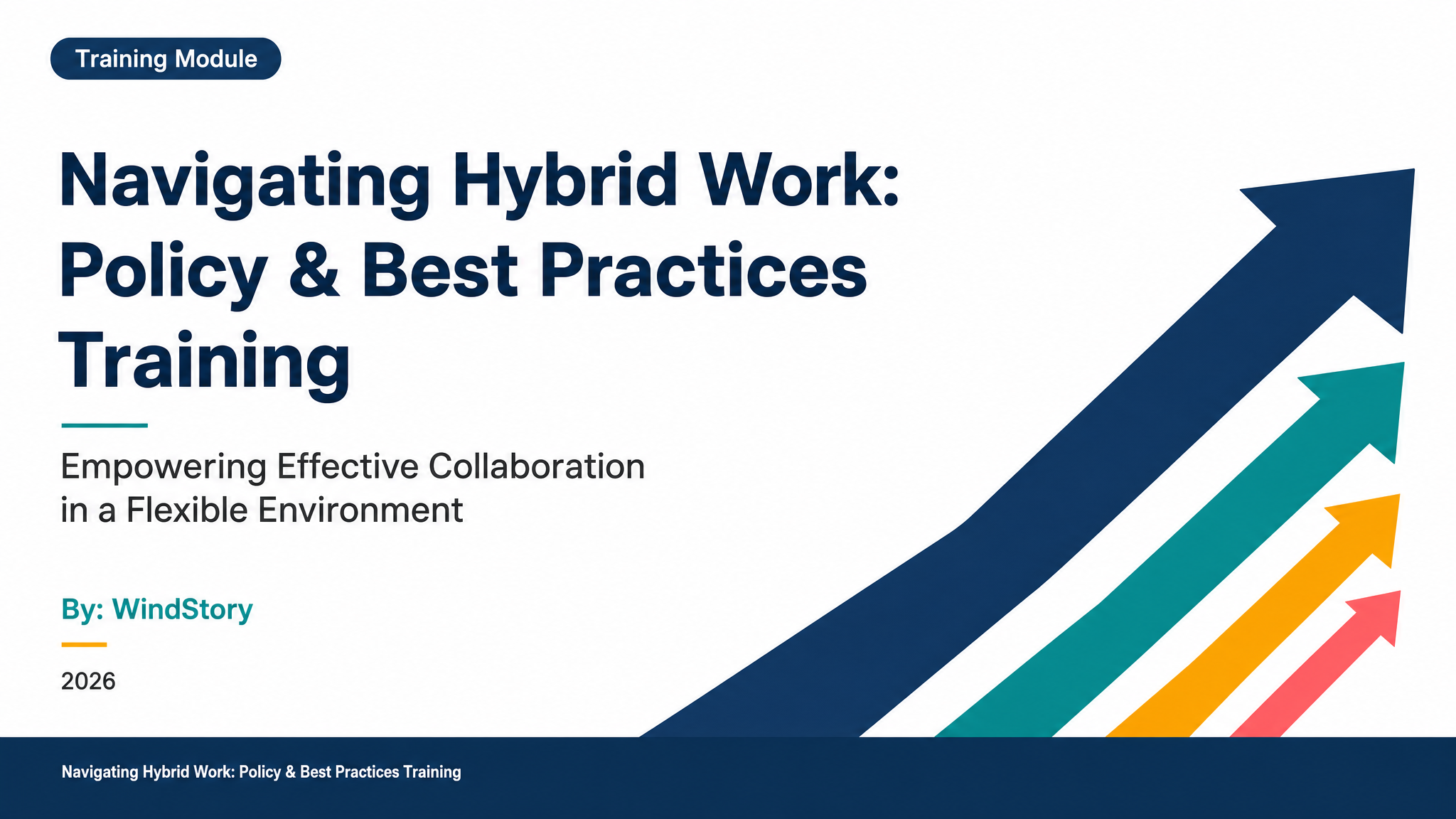 Training Module

Navigating Hybrid Work: Policy & Best Practices Training

Empowering Effective Collaboration in a Flexible Environment

By: WindStory

2026

Navigating Hybrid Work: Policy & Best Practices Training